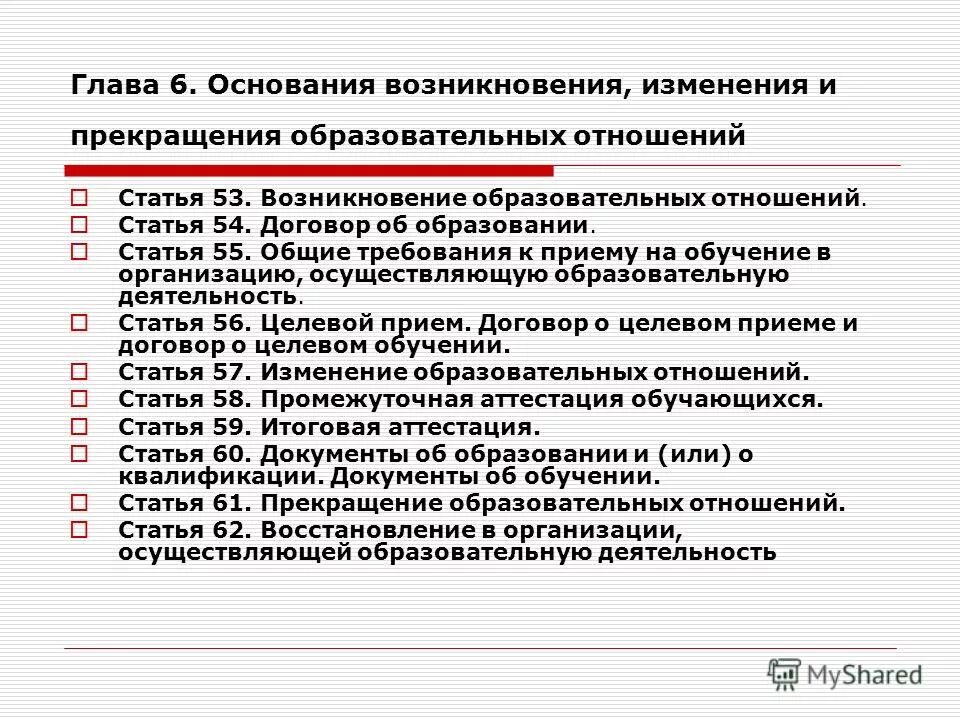 Глава 6. Основания возникновения, изменения и прекращения образовательных отношений

Статья 53. Возникновение образовательных отношений.
Статья 54. Договор об образовании.
Статья 55. Общие требования к приему на обучение в организацию, осуществляющую образовательную деятельность.
Статья 56. Целевой прием. Договор о целевом приеме и договор о целевом обучении.
Статья 57. Изменение образовательных отношений.
Статья 58. Промежуточная аттестация обучающихся.
Статья 59. Итоговая аттестация.
Статья 60. Документы об образовании и (или) о квалификации. Документы об обучении.
Статья 61. Прекращение образовательных отношений.
Статья 62. Восстановление в организации, осуществляющей образовательную деятельность

MyShared